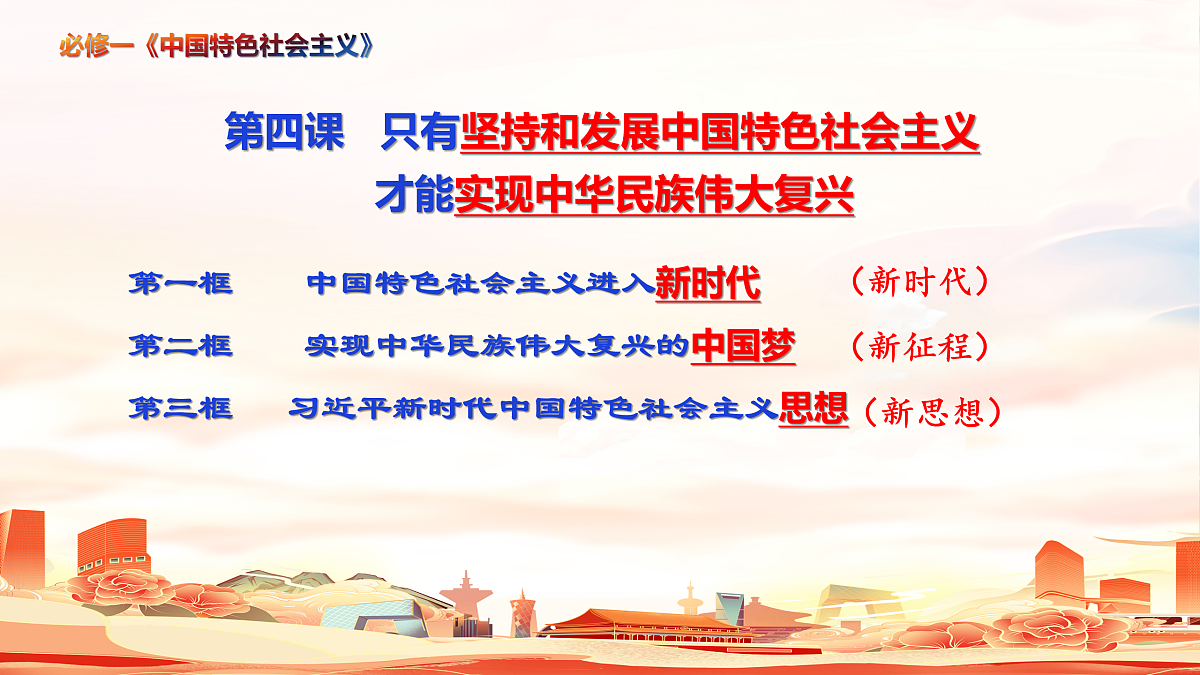 必修一《中国特色社会主义》

第四课 只有坚持和发展中国特色社会主义
才能实现中华民族伟大复兴

第一框 中国特色社会主义进入新时代 （新时代）

第二框 实现中华民族伟大复兴的中国梦 （新征程）

第三框 习近平新时代中国特色社会主义思想（新思想）